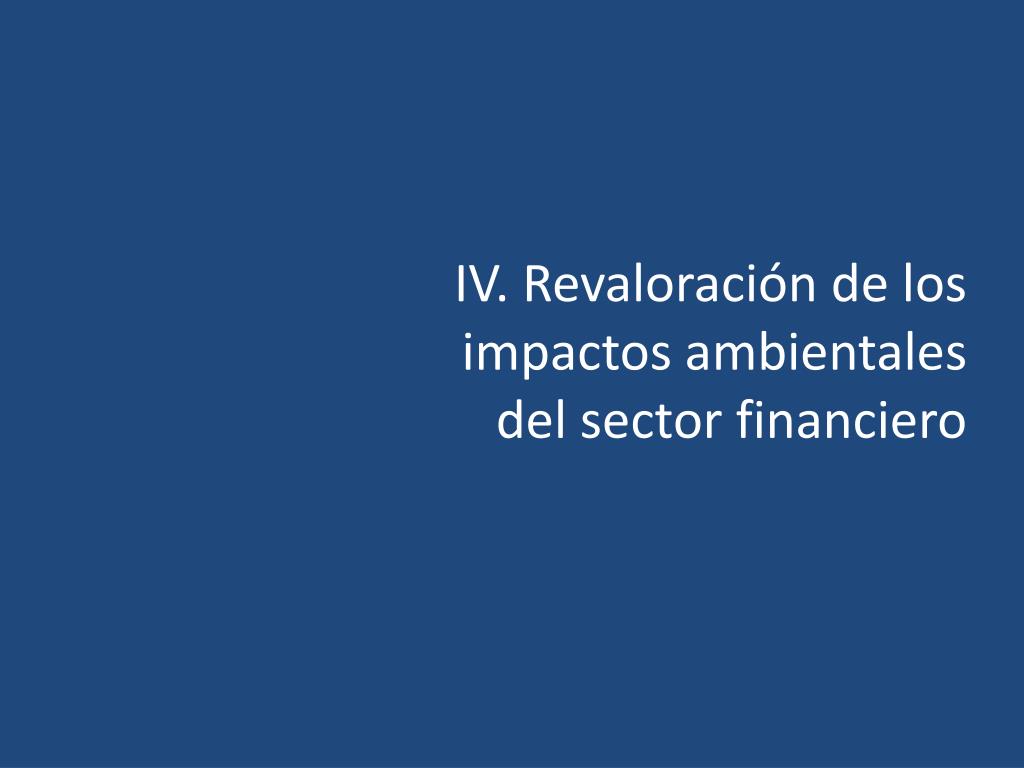 IV. Revaloración de los impactos ambientales del sector financiero